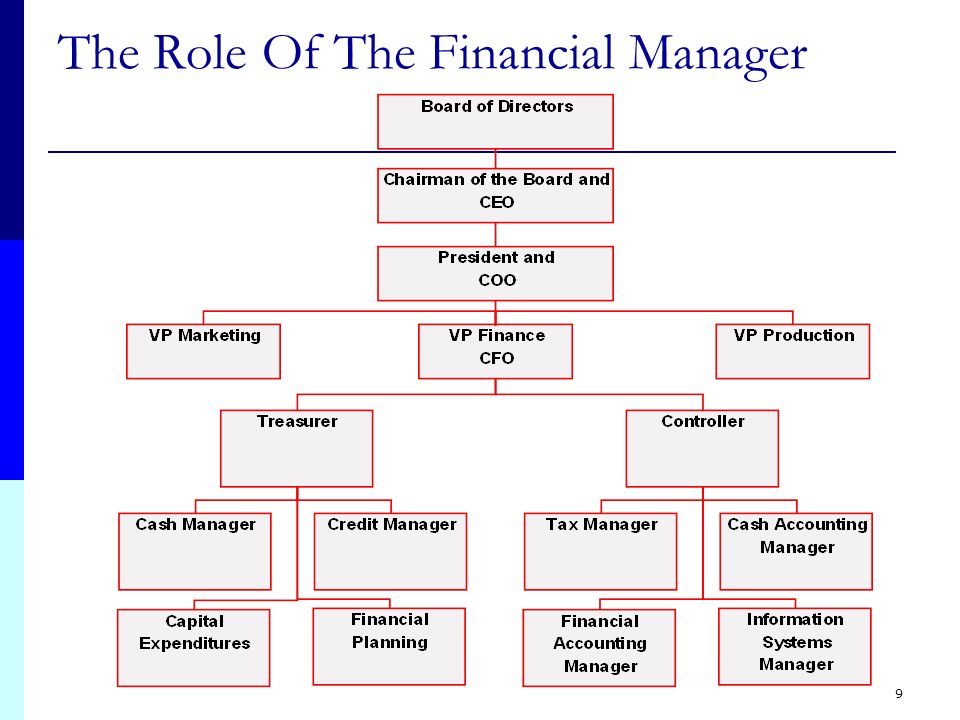 The Role Of The Financial Manager

Board of Directors

Chairman of the Board and CEO

President and COO

VP Marketing

VP Finance CFO

VP Production

Treasurer

Controller

Cash Manager

Credit Manager

Tax Manager

Cash Accounting Manager

Capital Expenditures

Financial Planning

Financial Accounting Manager

Information Systems Manager

9